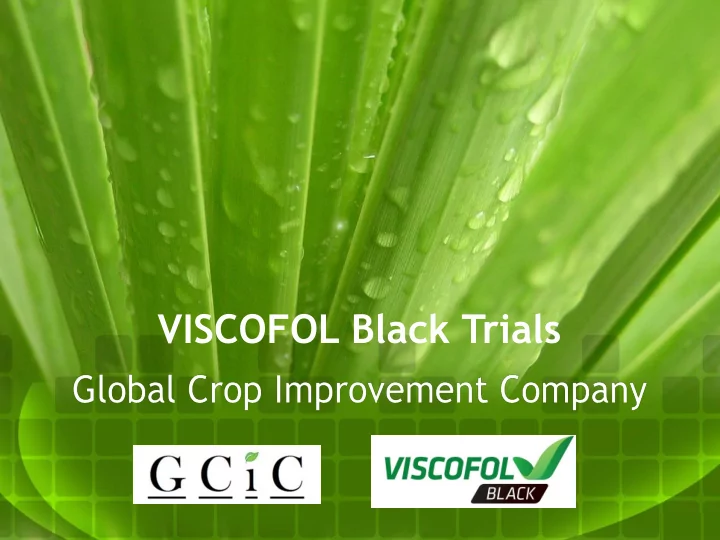 VISCOFOL Black Trials

Global Crop Improvement Company

GCiC

VISCOFOL BLACK